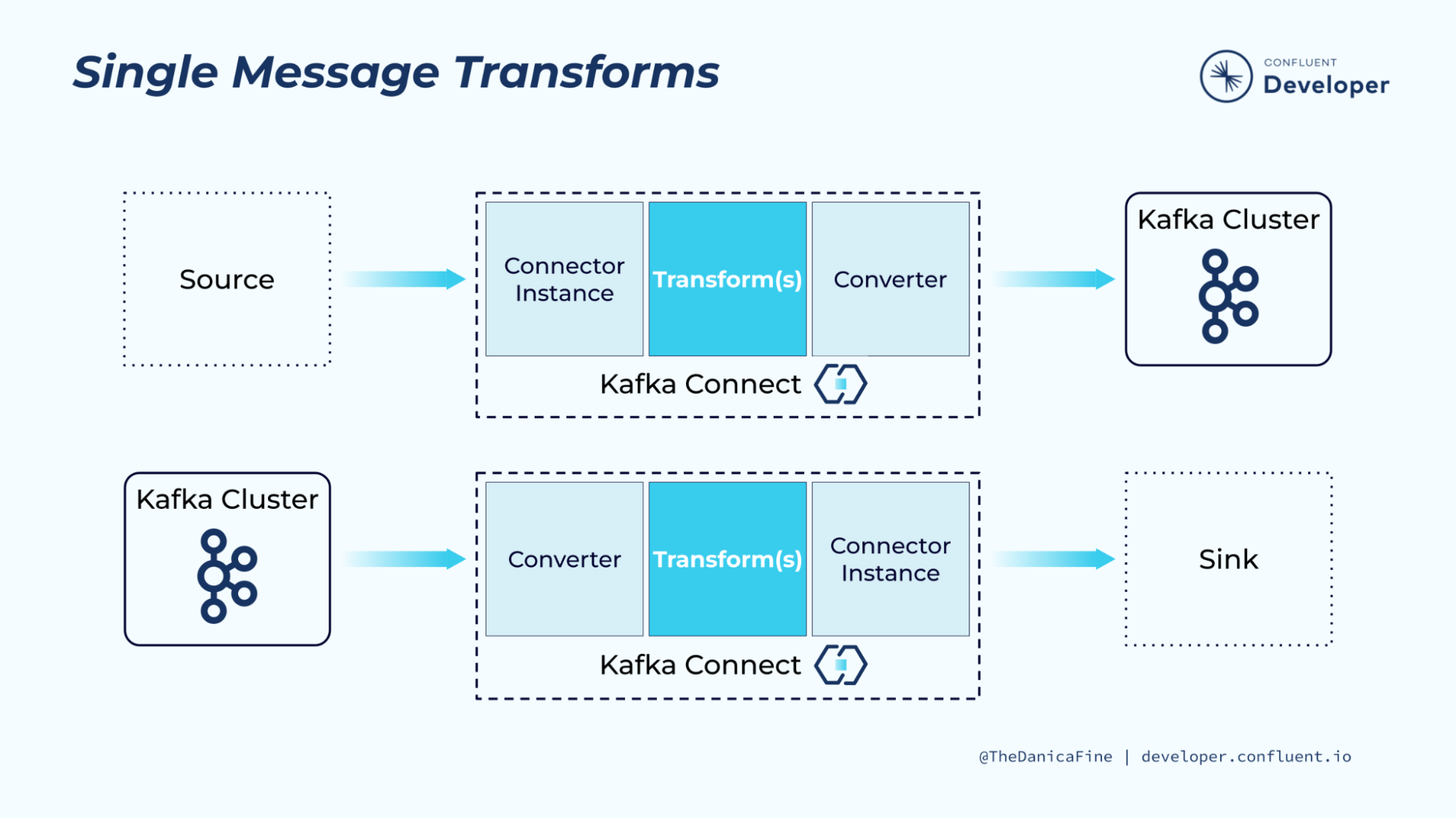 Single Message Transforms

CONFLUENT
Developer

Source

Connector Instance

Transform(s)

Converter

Kafka Connect

Kafka Cluster

Kafka Cluster

Converter

Transform(s)

Connector Instance

Kafka Connect

Sink

@TheDanicaFine | developer.confluent.io